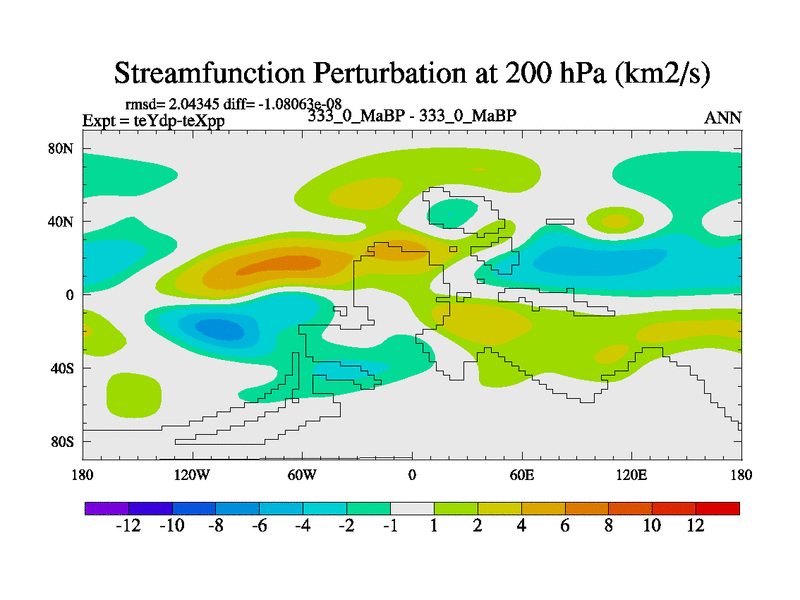 Streamfunction Perturbation at 200 hPa (km2/s)

rmsd= 2.04345 diff= -1.08063e-08
Expt = teYdp-teXpp

333_0_MaBP - 333_0_MaBP

ANN

80N
40N
0
40S
80S

180 120W 60W 0 60E 120E 180

-12 -10 -8 -6 -4 -2 -1 1 2 4 6 8 10 12